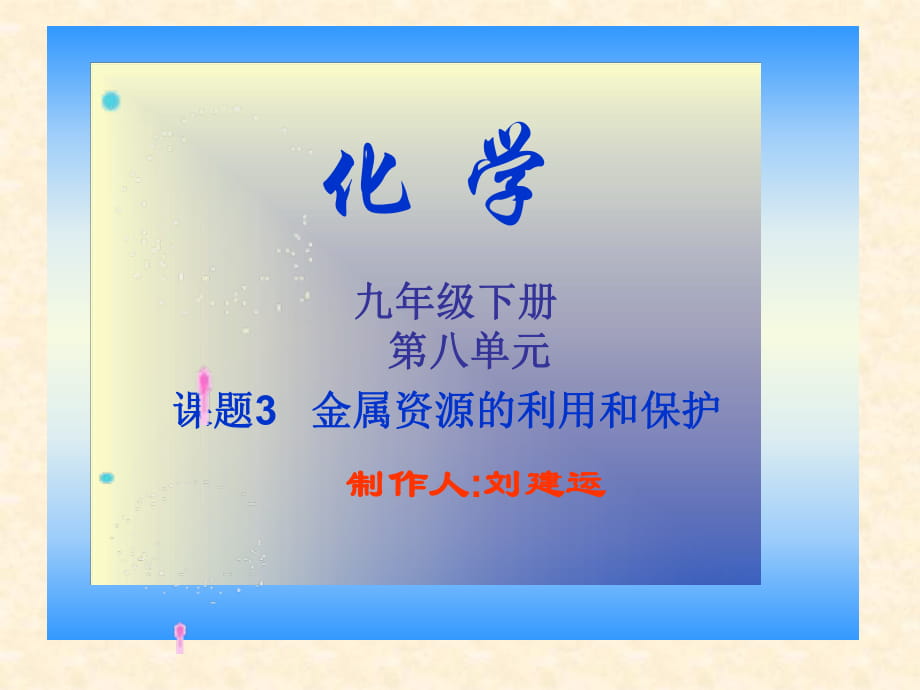 化 学

九年级下册
第八单元
课题3 金属资源的利用和保护

制作人:刘建运